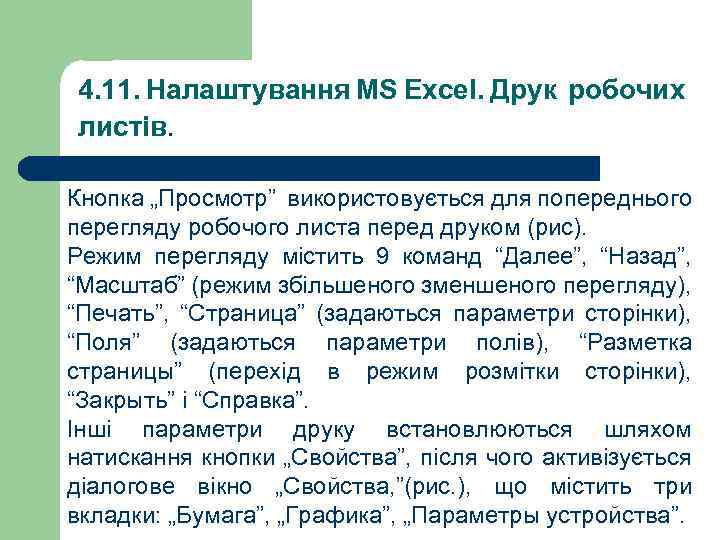 4.11. Налаштування MS Excel. Друк робочих листів.

Кнопка „Просмотр” використовується для попереднього перегляду робочого листа перед друком (рис).

Режим перегляду містить 9 команд “Далее”, “Назад”, “Масштаб” (режим збільшеного зменшеного перегляду), “Печать”, “Страница” (задаються параметри сторінки), “Поля” (задаються параметри полів), “Разметка страницы” (перехід в режим розмітки сторінки), “Закрыть” і “Справка”.

Інші параметри друку встановлюються шляхом натискання кнопки „Свойства”, після чого активізується діалогове вікно „Свойства,”(рис.), що містить три вкладки: „Бумага”, „Графика”, „Параметры устройства”.